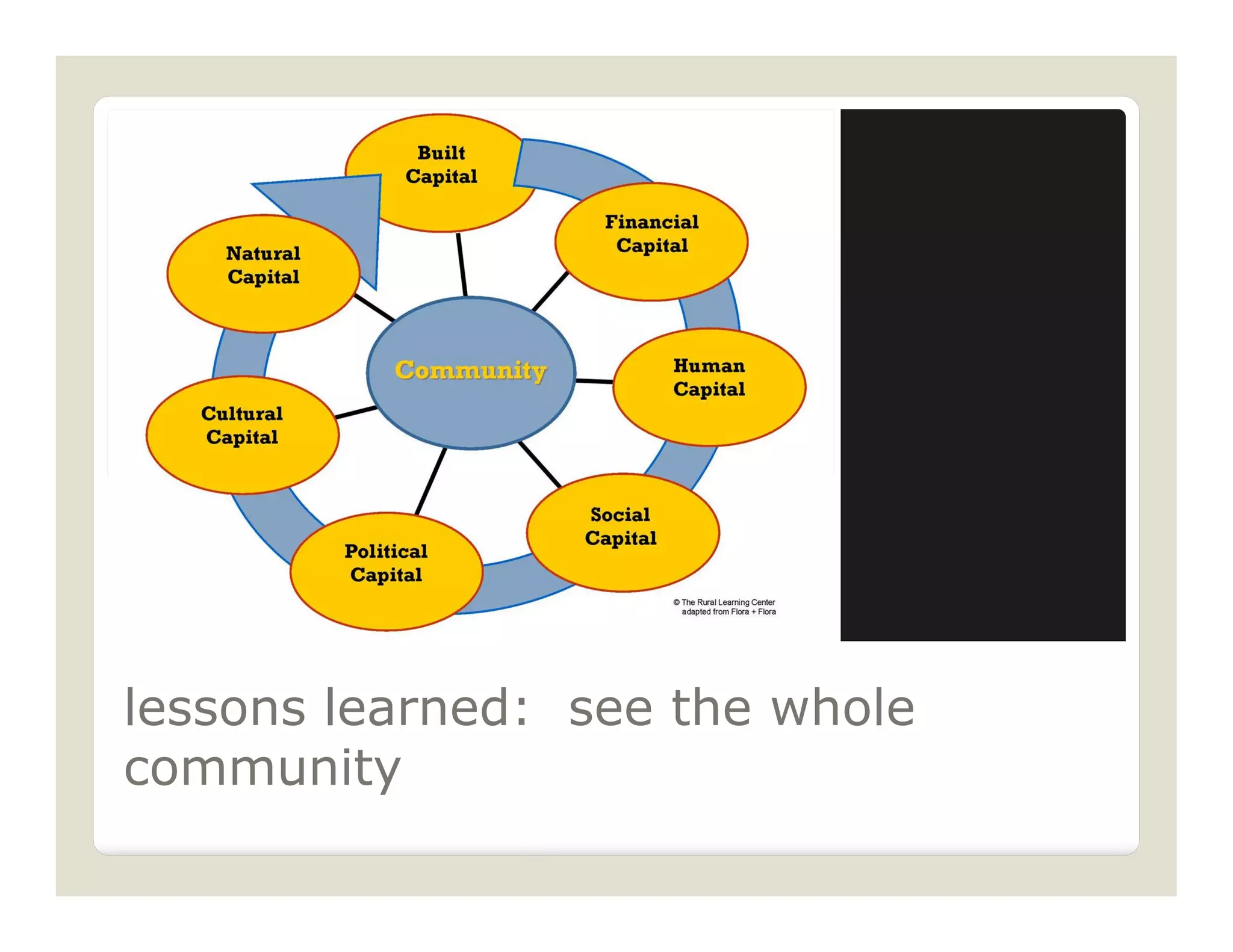 Built Capital

Financial Capital

Natural Capital

Community

Human Capital

Cultural Capital

Social Capital

Political Capital

© The Rural Learning Center adapted from Flora + Flora

lessons learned: see the whole community